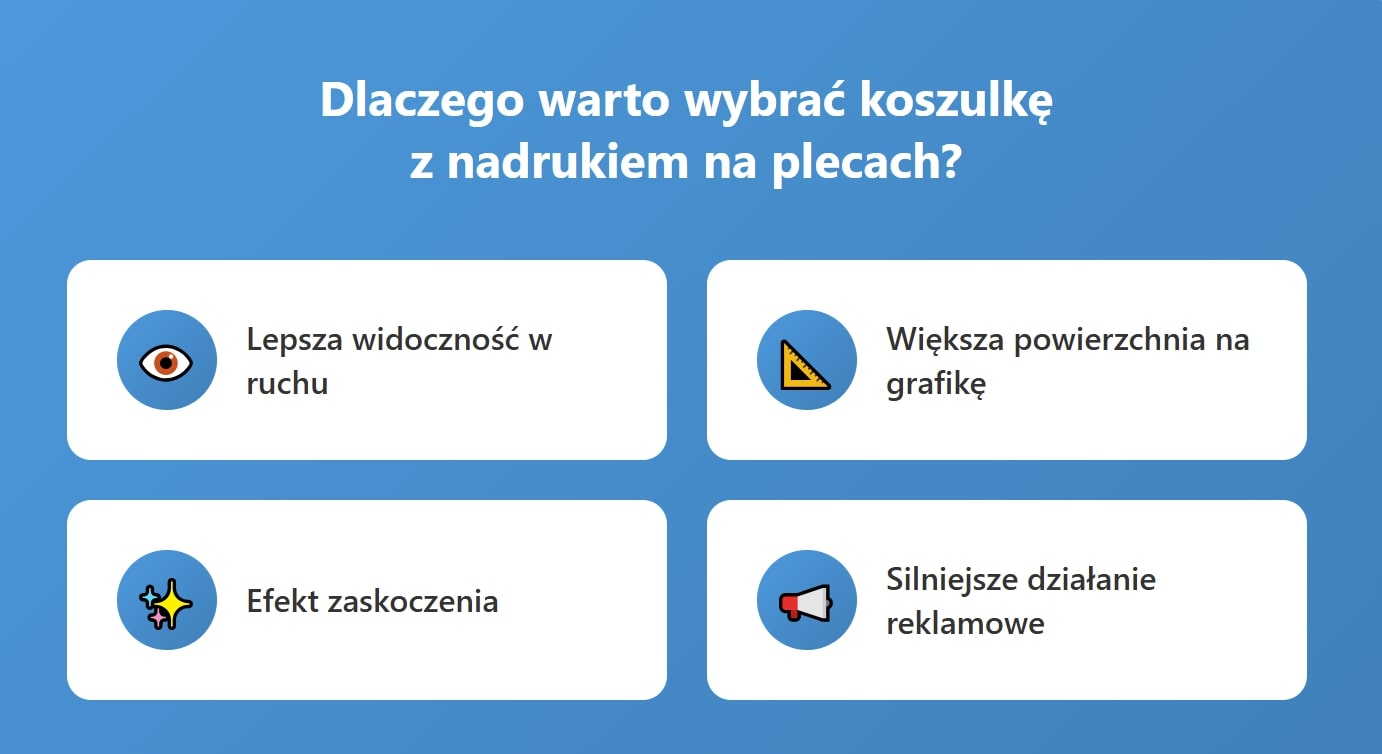 Dlaczego warto wybrać koszulkę z nadrukiem na plecach?

Lepsza widoczność w ruchu

Większa powierzchnia na grafikę

Efekt zaskoczenia

Silniejsze działanie reklamowe